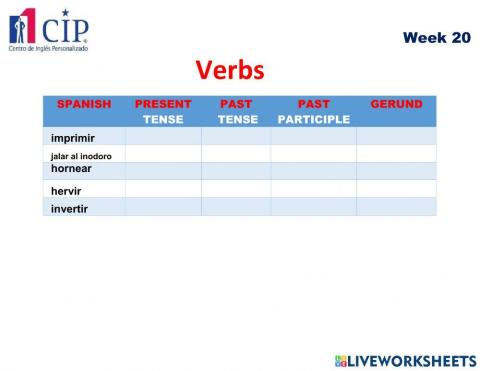 CIP
Centro de Inglés Personalizado

Week 20

Verbs

| SPANISH | PRESENT TENSE | PAST TENSE | PAST PARTICIPLE | GERUND |
|---|---|---|---|---|
| imprimir | | | | |
| jalar al inodoro | | | | |
| hornear | | | | |
| hervir | | | | |
| invertir | | | | |

LIVEWORKSHEETS